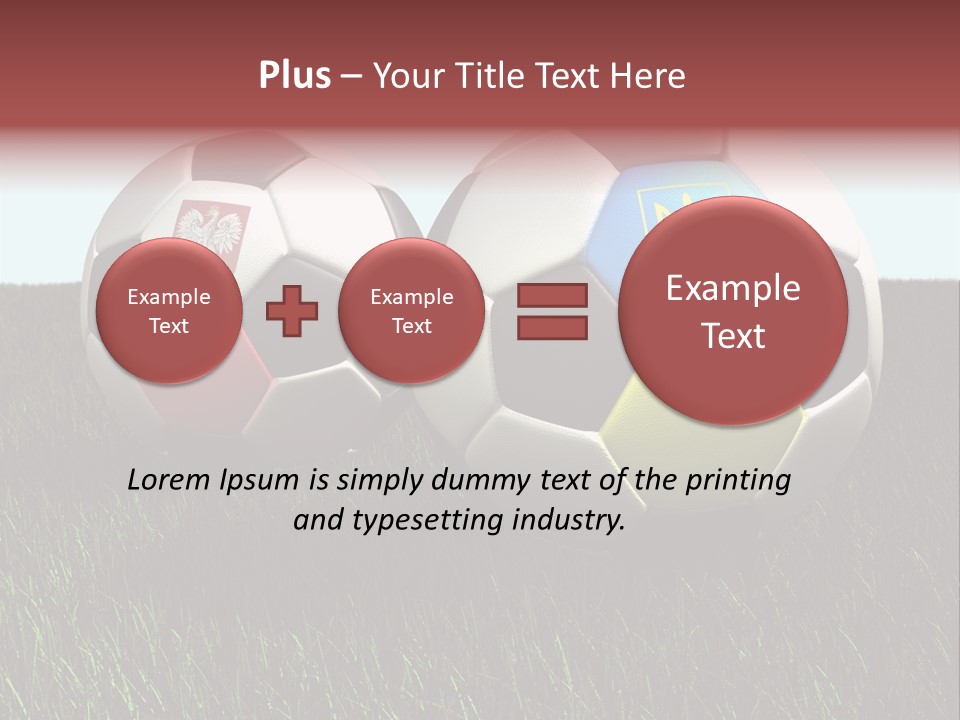 Plus – Your Title Text Here

Example Text

Example Text

Example Text

Lorem Ipsum is simply dummy text of the printing and typesetting industry.